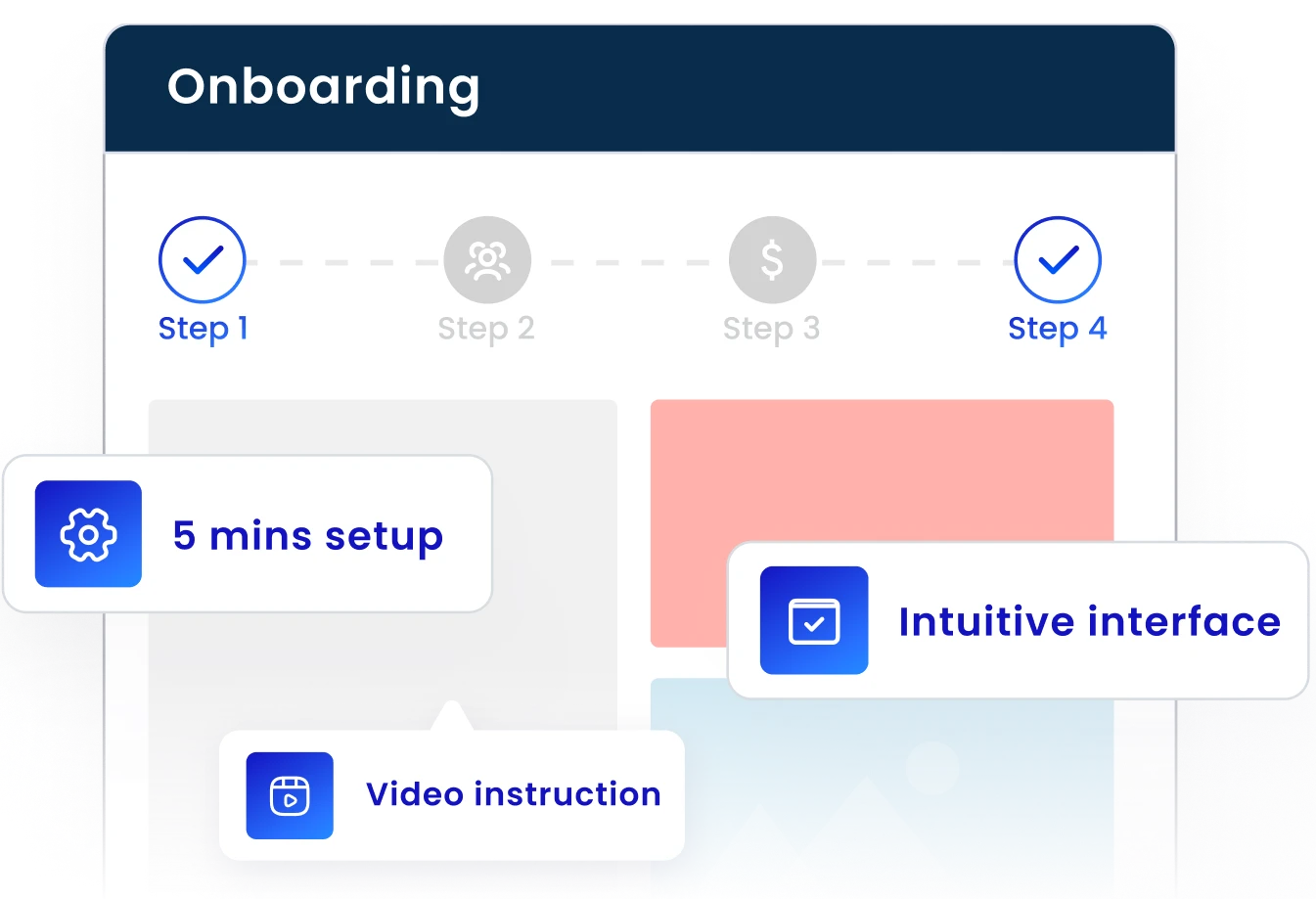 Onboarding

Step 1

Step 2

$

Step 3

Step 4

5 mins setup

Intuitive interface

Video instruction